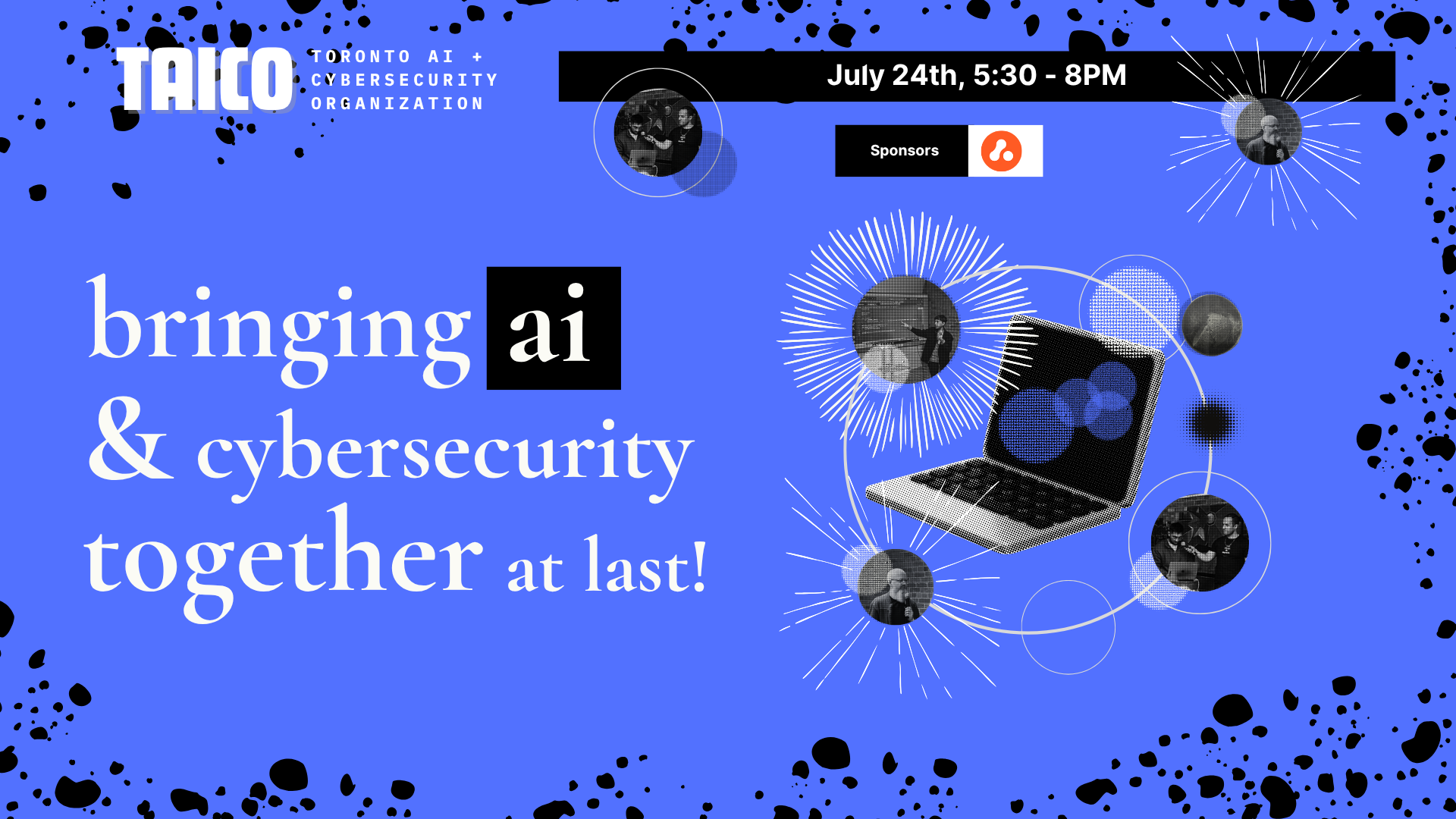 TAICO TORONTO AI + CYBERSECURITY ORGANIZATION

July 24th, 5:30 - 8PM

Sponsors

bringing ai & cybersecurity together at last!